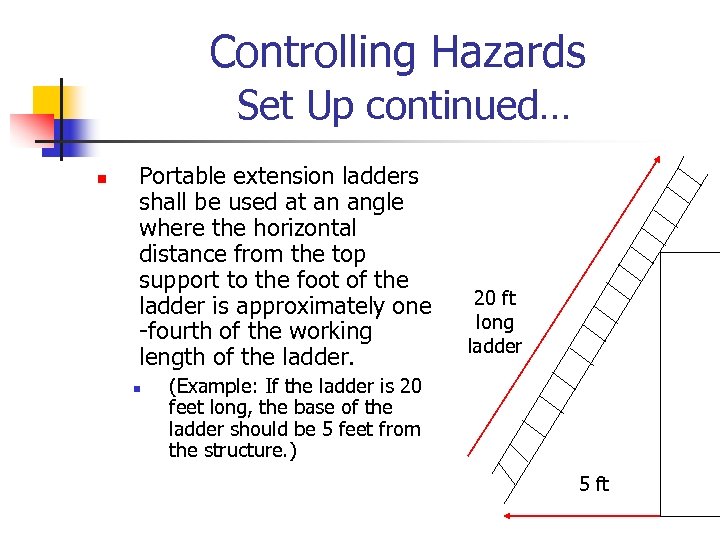 Controlling Hazards
Set Up continued…

Portable extension ladders shall be used at an angle where the horizontal distance from the top support to the foot of the ladder is approximately one -fourth of the working length of the ladder.

(Example: If the ladder is 20 feet long, the base of the ladder should be 5 feet from the structure.)

20 ft long ladder

5 ft